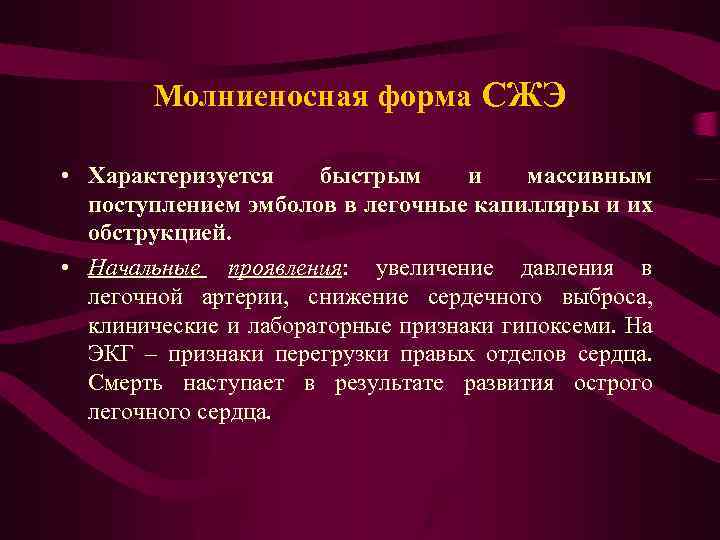 Молниеносная форма СЖЭ

• Характеризуется быстрым и массивным поступлением эмболов в легочные капилляры и их обструкцией.

• Начальные проявления: увеличение давления в легочной артерии, снижение сердечного выброса, клинические и лабораторные признаки гипоксеми. На ЭКГ – признаки перегрузки правых отделов сердца. Смерть наступает в результате развития острого легочного сердца.